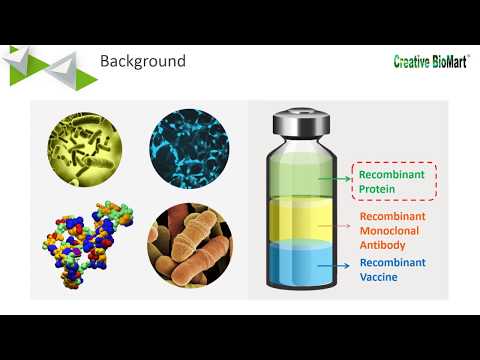 Background

Creative BioMart®

Recombinant Protein

Recombinant Monoclonal Antibody

Recombinant Vaccine